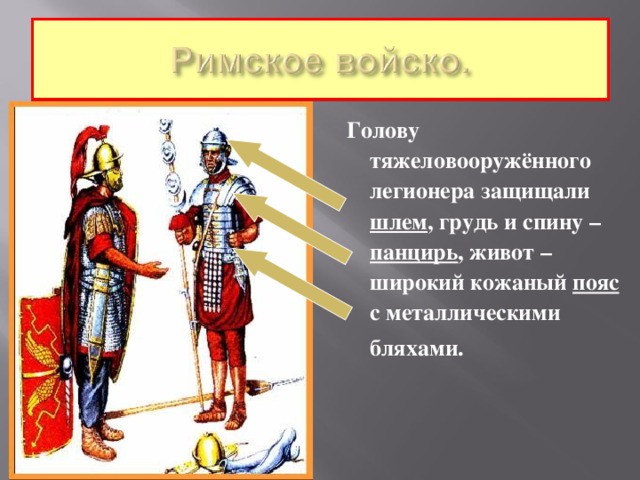 Римское войско.

Голову тяжеловооружённого легионера защищали шлем, грудь и спину – панцирь, живот – широкий кожаный пояс с металлическими бляхами.